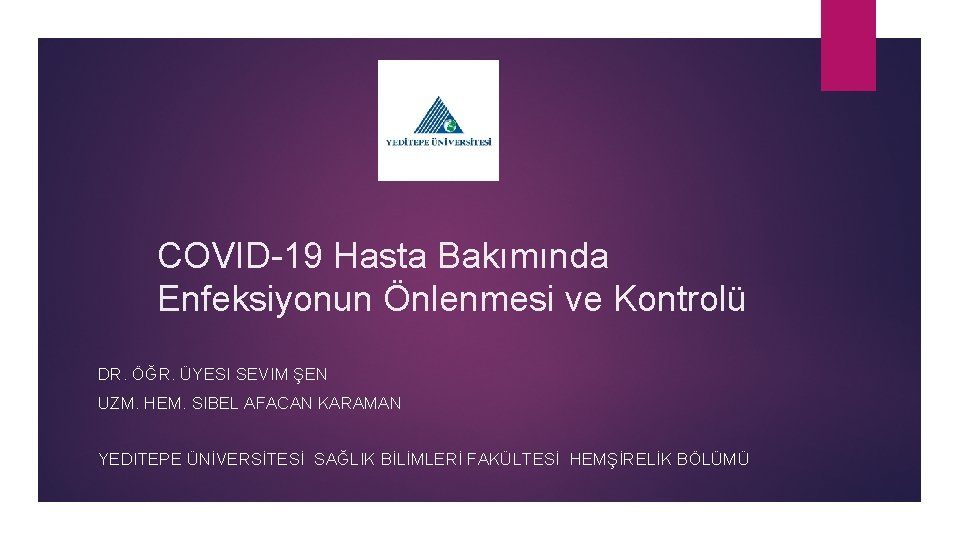 YEDİTEPE ÜNİVERSİTESİ

COVID-19 Hasta Bakımında Enfeksiyonun Önlenmesi ve Kontrolü

DR. ÖĞR. ÜYESI SEVIM ŞEN

UZM. HEM. SIBEL AFACAN KARAMAN

YEDITEPE ÜNİVERSİTESİ SAĞLIK BİLİMLERİ FAKÜLTESİ HEMŞİRELİK BÖLÜMÜ